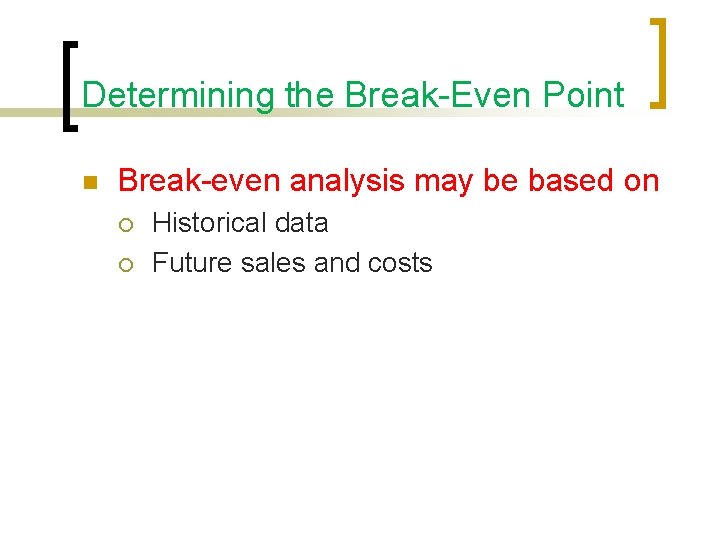 Determining the Break-Even Point

Break-even analysis may be based on

Historical data

Future sales and costs